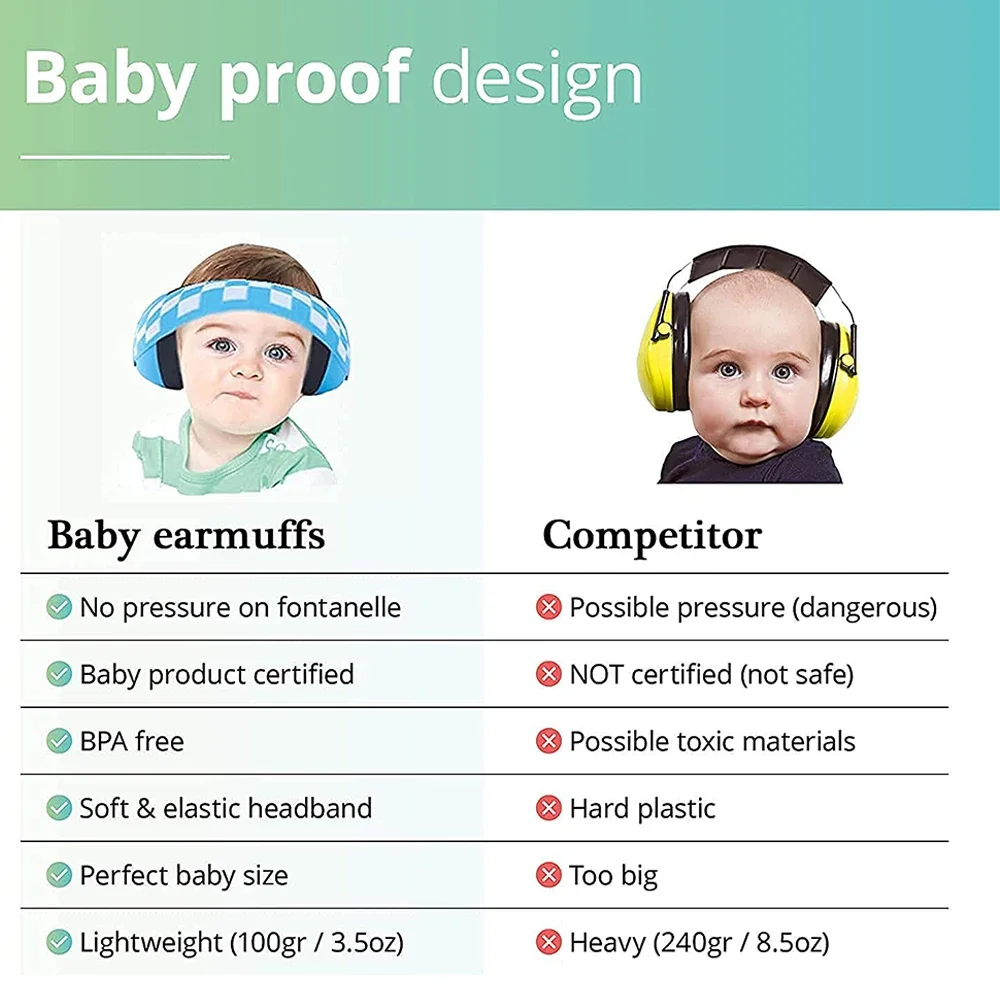 Baby proof design

| Baby earmuffs | Competitor |
|---|---|
| No pressure on fontanelle | Possible pressure (dangerous) |
| Baby product certified | NOT certified (not safe) |
| BPA free | Possible toxic materials |
| Soft & elastic headband | Hard plastic |
| Perfect baby size | Too big |
| Lightweight (100gr / 3.5oz) | Heavy (240gr / 8.5oz) |